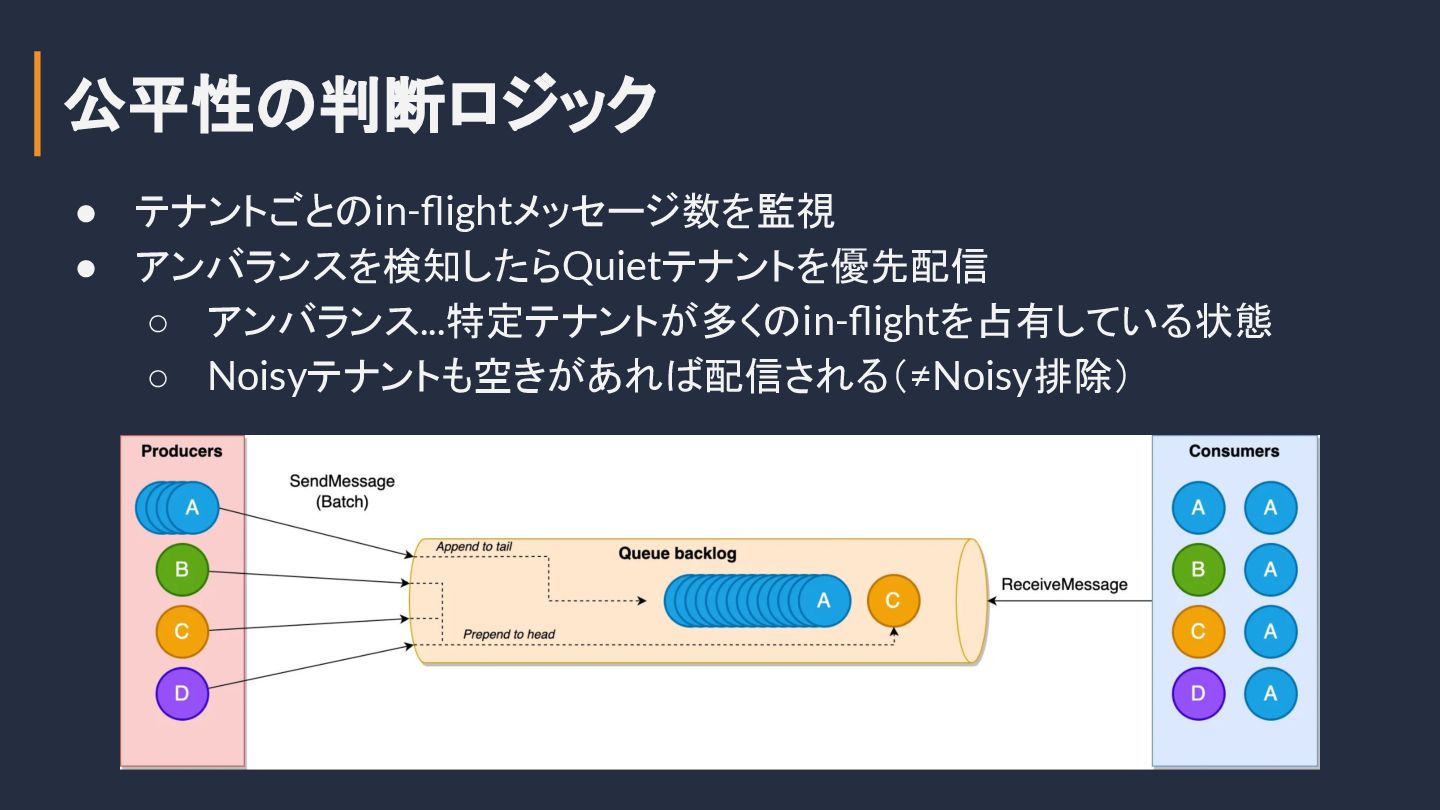 公平性の判断ロジック

● テナントごとのin-flightメッセージ数を監視
● アンバランスを検知したらQuietテナントを優先配信
○ アンバランス…特定テナントが多くのin-flightを占有している状態
○ Noisyテナントも空きがあれば配信される（≠Noisy排除）

Producers

A

B

C

D

SendMessage
(Batch)

Append to tail

Queue backlog

A

C

Prepend to head

ReceiveMessage

Consumers

A

A

B

A

C

A

D

A